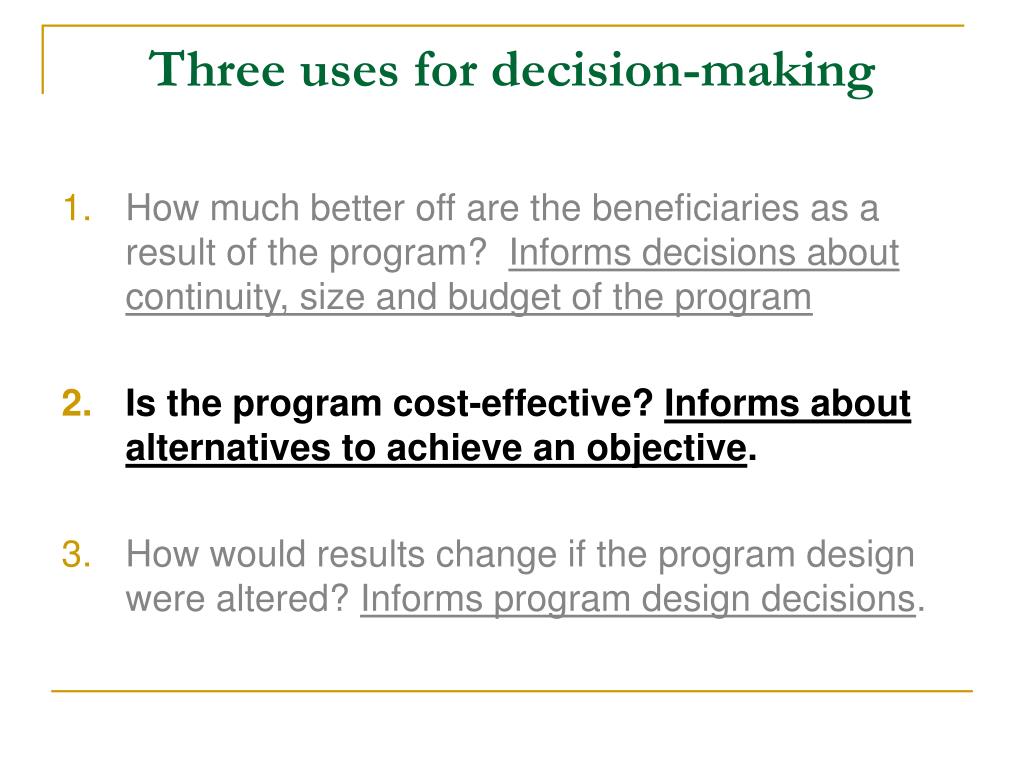 Three uses for decision-making

1. How much better off are the beneficiaries as a result of the program? Informs decisions about continuity, size and budget of the program

2. Is the program cost-effective? Informs about alternatives to achieve an objective.

3. How would results change if the program design were altered? Informs program design decisions.